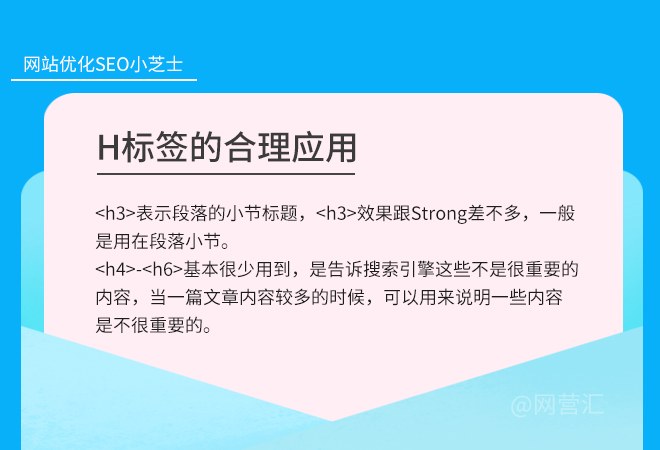 网站优化SEO小芝士

H标签的合理应用

<h3>表示段落的小节标题，<h3>效果跟Strong差不多，一般是用在段落小节。
<h4>-<h6>基本很少用到，是告诉搜索引擎这些不是很重要的内容，当一篇文章内容较多的时候，可以用来说明一些内容是不很重要的。

@网营汇